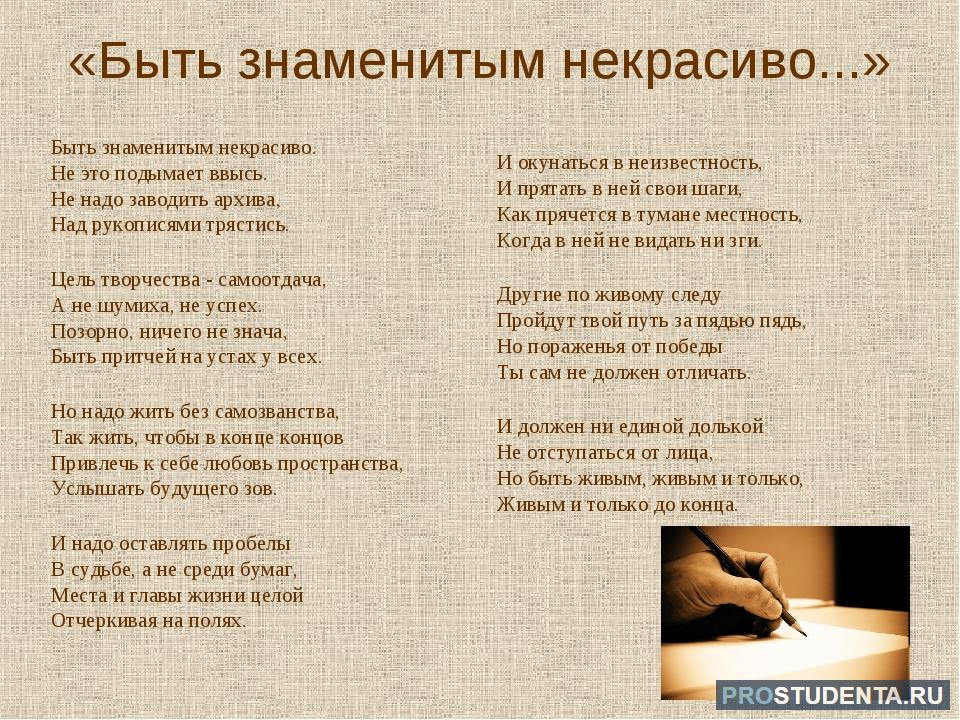 «Быть знаменитым некрасиво...»

Быть знаменитым некрасиво.
Не это подымает ввысь.
Не надо заводить архива,
Над рукописями трястись.

Цель творчества - самоотдача,
А не шумиха, не успех.
Позорно, ничего не знача,
Быть притчей на устах у всех.

Но надо жить без самозванства,
Так жить, чтобы в конце концов
Привлечь к себе любовь пространства,
Услышать будущего зов.

И надо оставлять пробелы
В судьбе, а не среди бумаг,
Места и главы жизни целой
Отчеркивая на полях.

И окунаться в неизвестность,
И прятать в ней свои шаги,
Как прячется в тумане местность,
Когда в ней не видать ни зги.

Другие по живому следу
Пройдут твой путь за пядью пядь,
Но пораженья от победы
Ты сам не должен отличать.

И должен ни единой долькой
Не отступаться от лица,
Но быть живым, живым и только,
Живым и только до конца.

PROSTUDENTA.RU